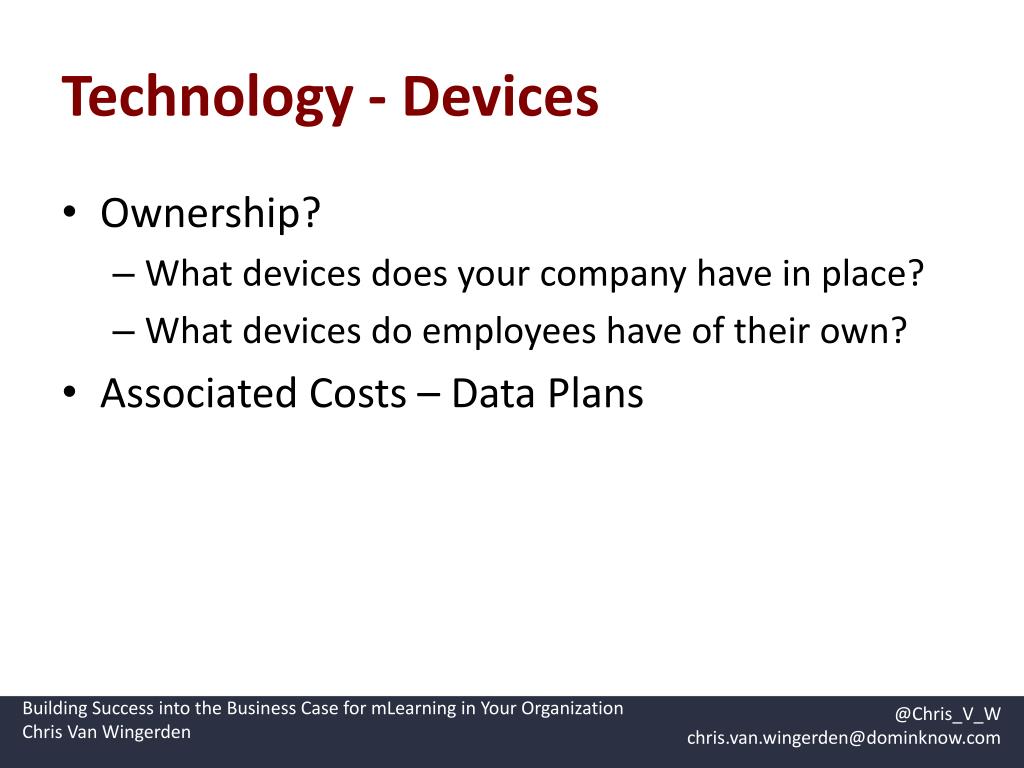 Technology - Devices

• Ownership?
– What devices does your company have in place?
– What devices do employees have of their own?
• Associated Costs – Data Plans

Building Success into the Business Case for mLearning in Your Organization
Chris Van Wingerden

@Chris_V_W
chris.van.wingerden@dominknow.com